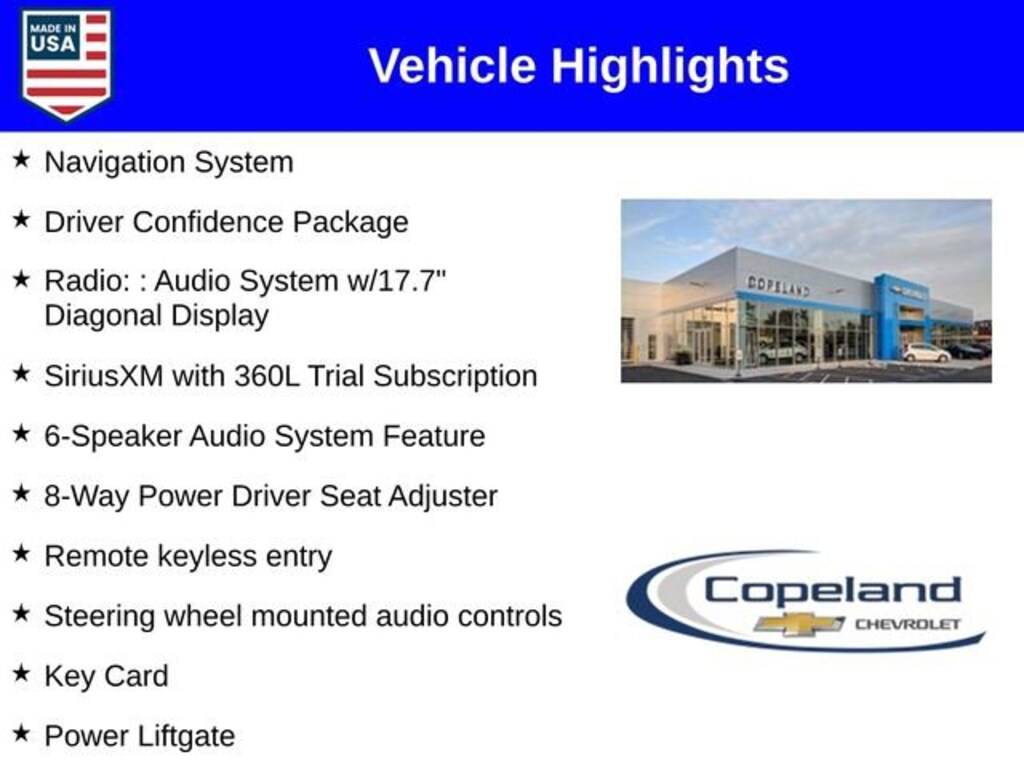 MADE IN USA

Vehicle Highlights

★ Navigation System

★ Driver Confidence Package

★ Radio: : Audio System w/17.7" Diagonal Display

★ SiriusXM with 360L Trial Subscription

★ 6-Speaker Audio System Feature

★ 8-Way Power Driver Seat Adjuster

★ Remote keyless entry

★ Steering wheel mounted audio controls

★ Key Card

★ Power Liftgate

COPELAND

Copeland

CHEVROLET